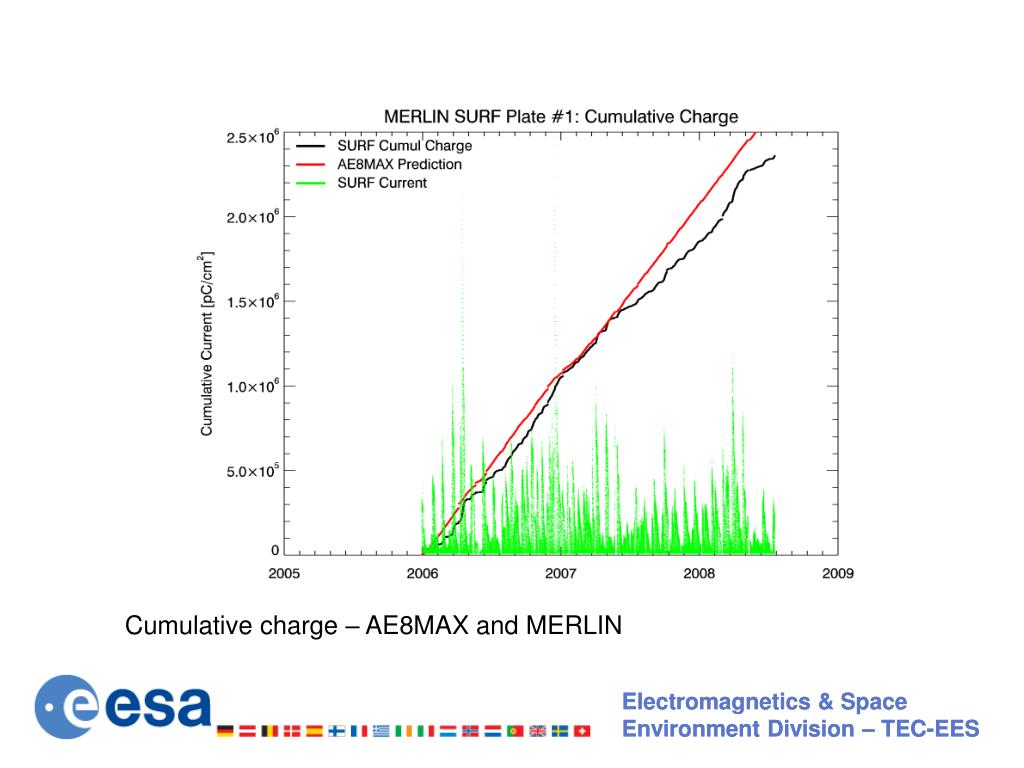 MERLIN SURF Plate #1: Cumulative Charge

SURF Cumul Charge
AE8MAX Prediction
SURF Current

Cumulative Current [pC/cm$^2$]

$2.5\times10^6$
$2.0\times10^6$
$1.5\times10^6$
$1.0\times10^6$
$5.0\times10^5$
0

2005 2006 2007 2008 2009

Cumulative charge – AE8MAX and MERLIN

esa

Electromagnetics & Space Environment Division – TEC-EES